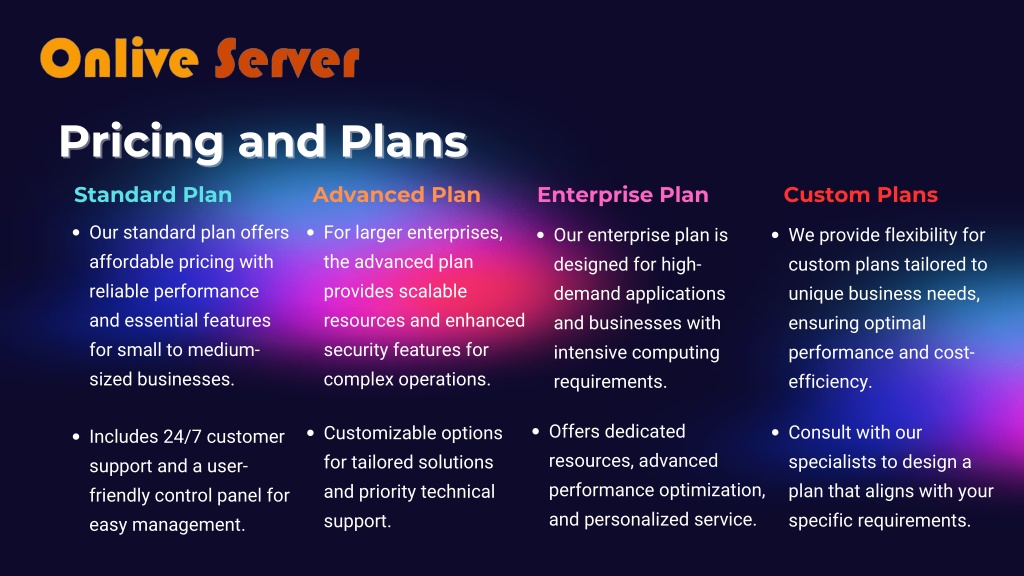 Onlive Server

Pricing and Plans

Standard Plan

- Our standard plan offers affordable pricing with reliable performance and essential features for small to medium-sized businesses.

- Includes 24/7 customer support and a user-friendly control panel for easy management.

Advanced Plan

- For larger enterprises, the advanced plan provides scalable resources and enhanced security features for complex operations.

- Customizable options for tailored solutions and priority technical support.

Enterprise Plan

- Our enterprise plan is designed for high-demand applications and businesses with intensive computing requirements.

- Offers dedicated resources, advanced performance optimization, and personalized service.

Custom Plans

- We provide flexibility for custom plans tailored to unique business needs, ensuring optimal performance and cost-efficiency.

- Consult with our specialists to design a plan that aligns with your specific requirements.